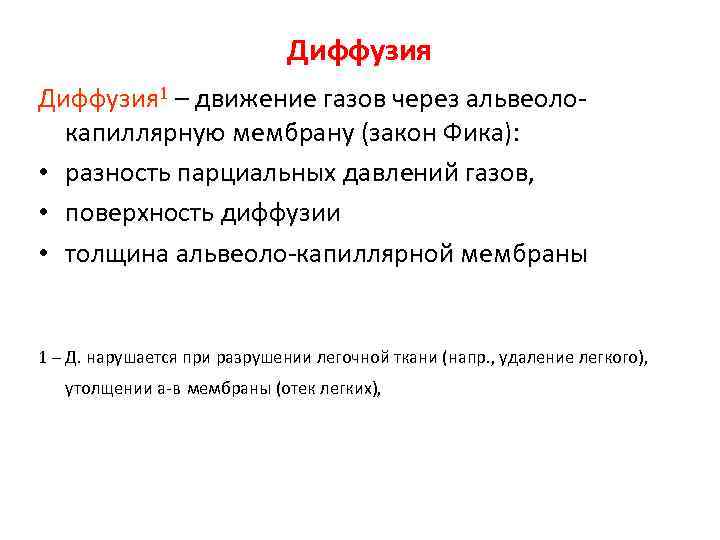 Диффузия

Диффузия$^1$ – движение газов через альвеоло-капиллярную мембрану (закон Фика):

• разность парциальных давлений газов,
• поверхность диффузии
• толщина альвеоло-капиллярной мембраны

1 – Д. нарушается при разрушении легочной ткани (напр., удаление легкого), утолщении а-в мембраны (отек легких),